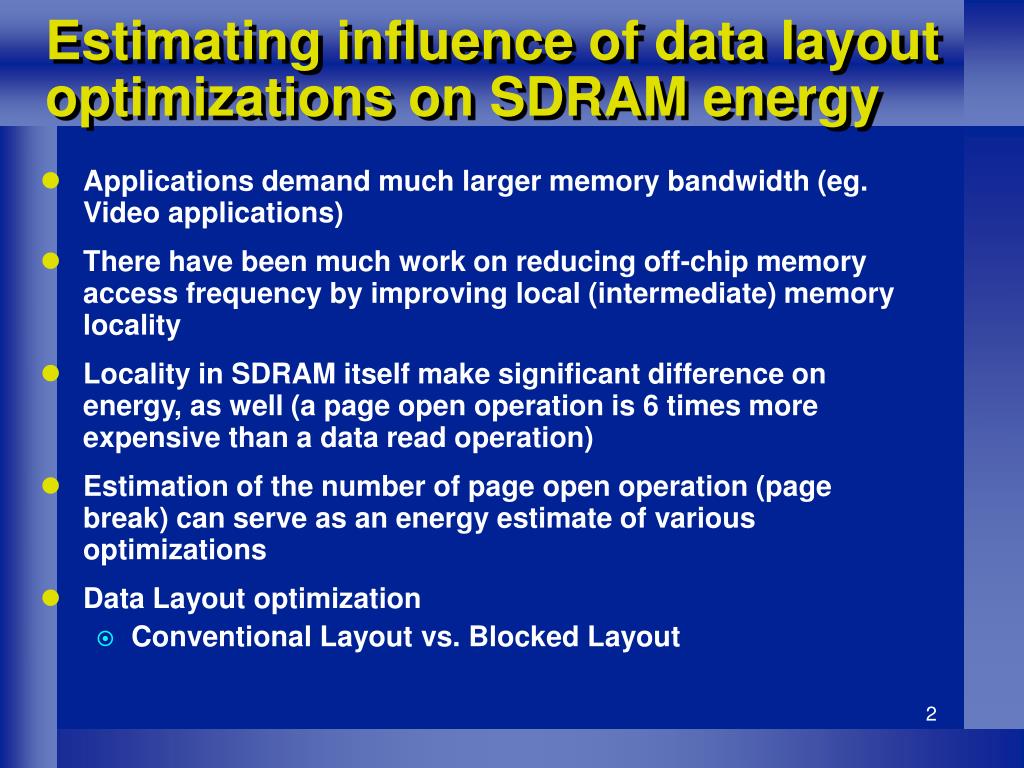 Estimating influence of data layout optimizations on SDRAM energy

- Applications demand much larger memory bandwidth (eg. Video applications)
- There have been much work on reducing off-chip memory access frequency by improving local (intermediate) memory locality
- Locality in SDRAM itself make significant difference on energy, as well (a page open operation is 6 times more expensive than a data read operation)
- Estimation of the number of page open operation (page break) can serve as an energy estimate of various optimizations
- Data Layout optimization
  - Conventional Layout vs. Blocked Layout

2